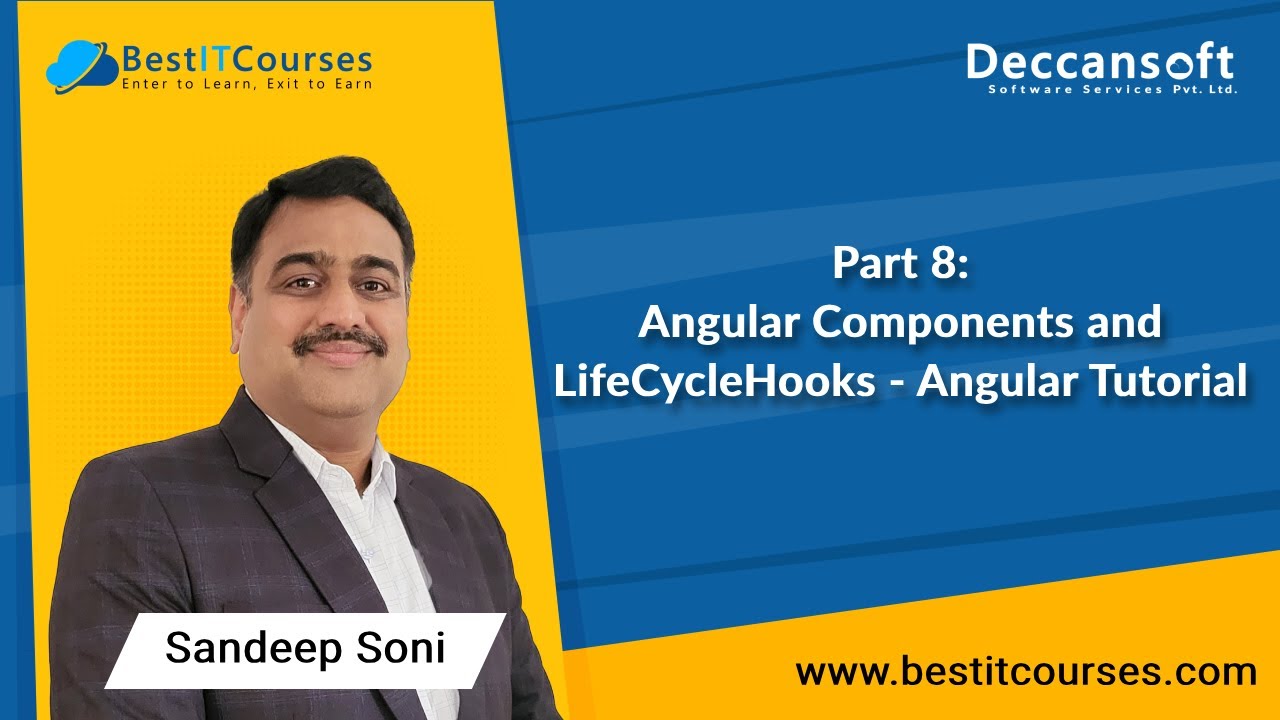 BestITCourses
Enter to Learn, Exit to Earn

Deccansoft
Software Services Pvt. Ltd.

Part 8:
Angular Components and LifeCycleHooks - Angular Tutorial

Sandeep Soni

www.bestitcourses.com